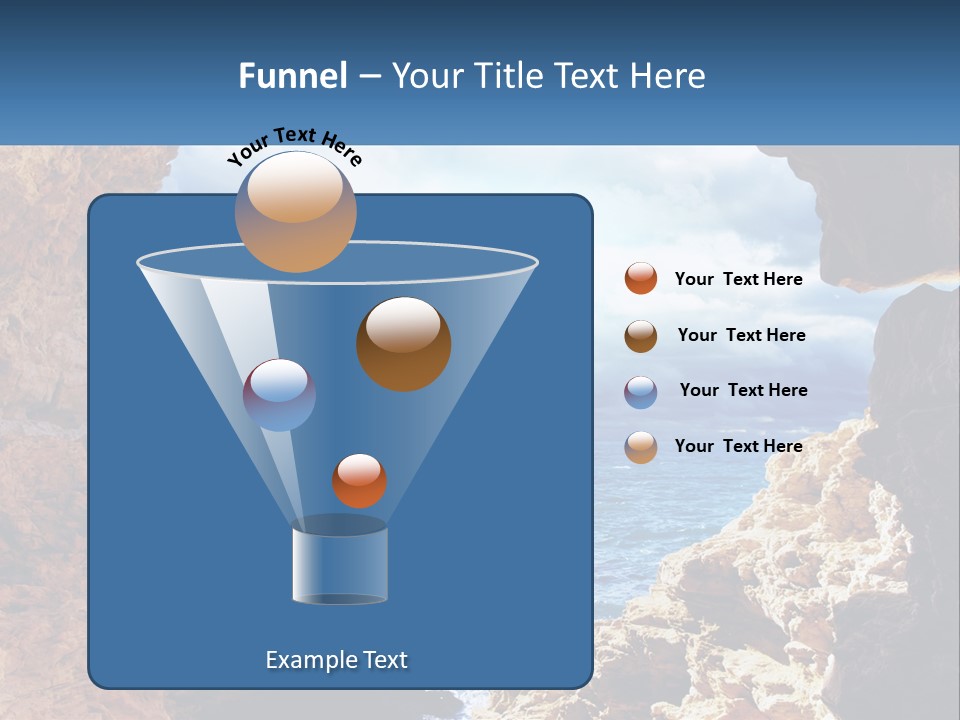 Funnel – Your Title Text Here

Your Text Here

Example Text

Your Text Here

Your Text Here

Your Text Here

Your Text Here